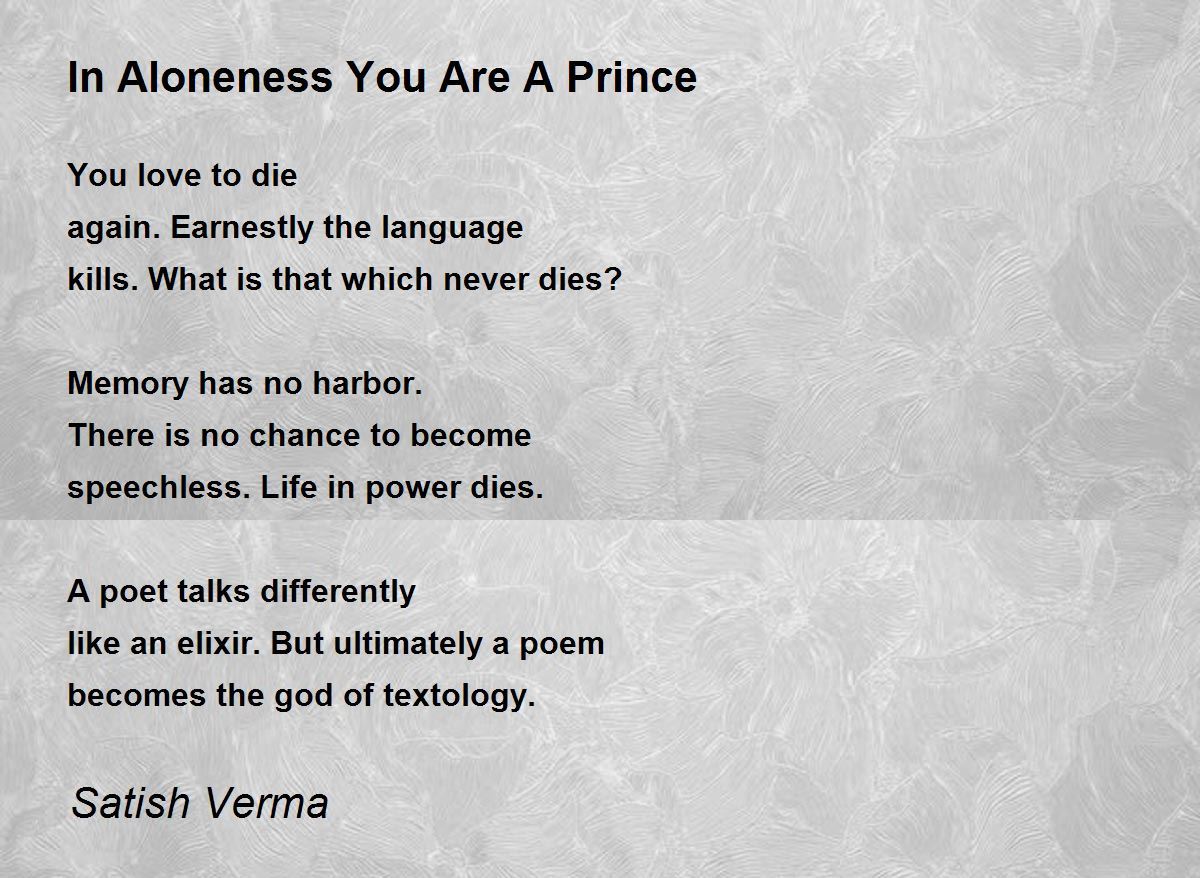 In Aloneness You Are A Prince

You love to die
again. Earnestly the language
kills. What is that which never dies?

Memory has no harbor.
There is no chance to become
speechless. Life in power dies.

A poet talks differently
like an elixir. But ultimately a poem
becomes the god of textology.

Satish Verma